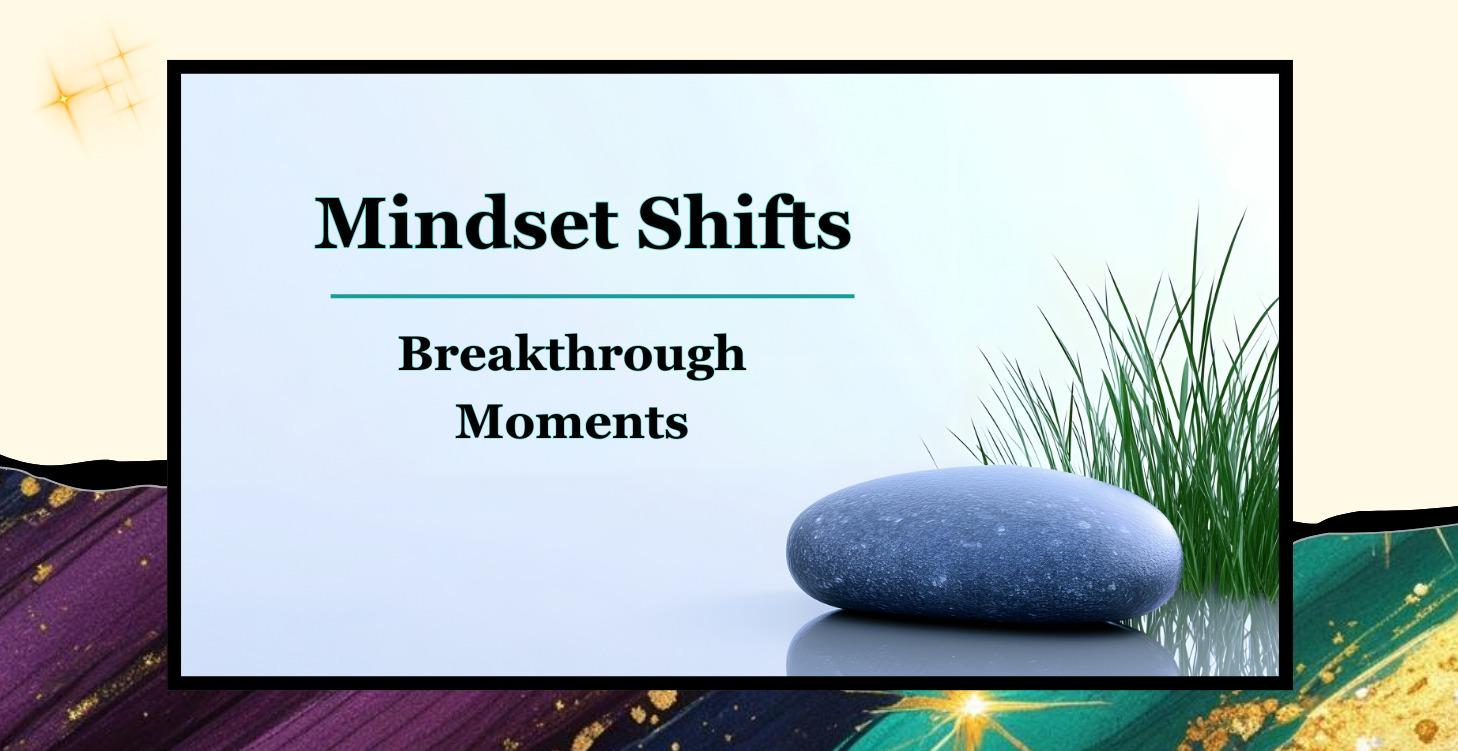 Mindset Shifts

Breakthrough Moments